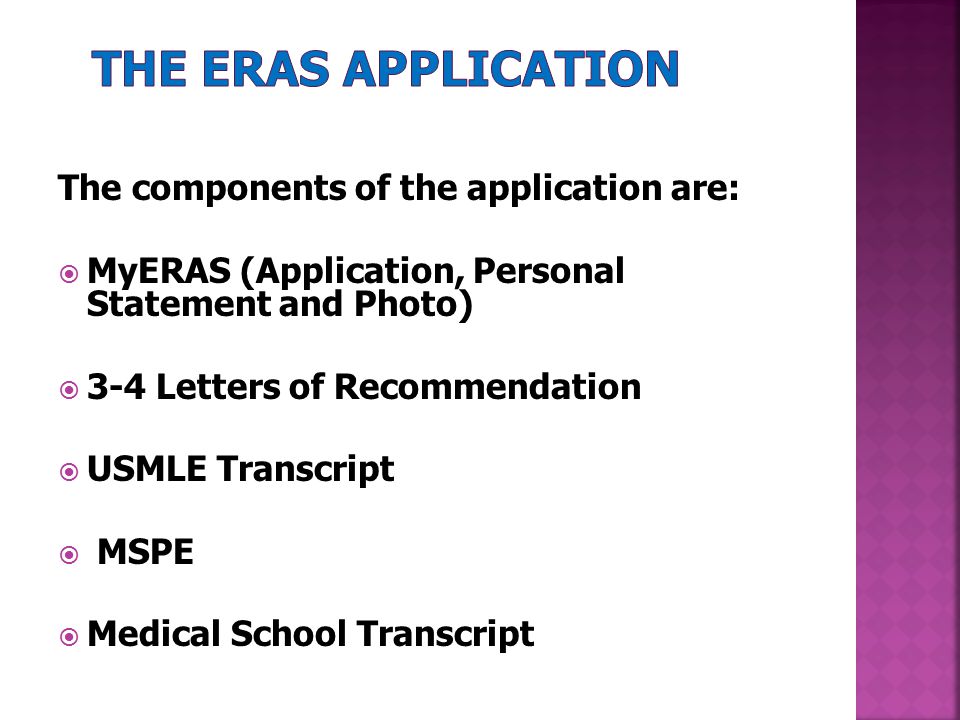 THE ERAS APPLICATION

The components of the application are:

MyERAS (Application, Personal Statement and Photo)

3-4 Letters of Recommendation

USMLE Transcript

MSPE

Medical School Transcript